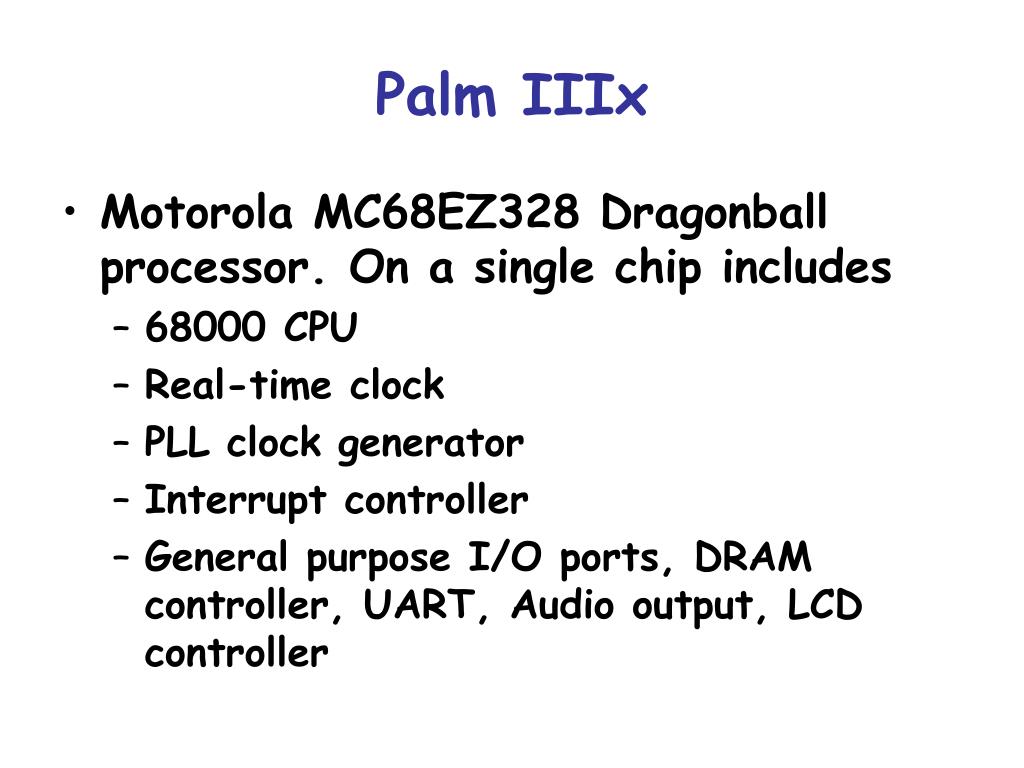 Palm IIIx

• Motorola MC68EZ328 Dragonball processor. On a single chip includes
 – 68000 CPU
 – Real-time clock
 – PLL clock generator
 – Interrupt controller
 – General purpose I/O ports, DRAM controller, UART, Audio output, LCD controller